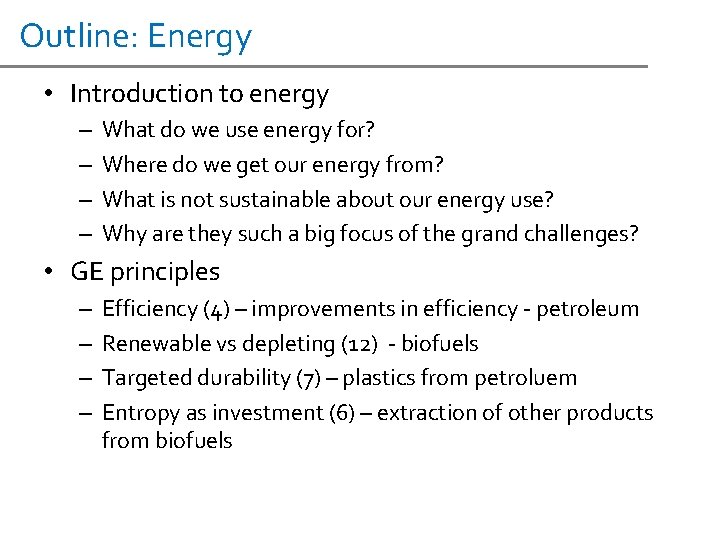 Outline: Energy

• Introduction to energy
– What do we use energy for?
– Where do we get our energy from?
– What is not sustainable about our energy use?
– Why are they such a big focus of the grand challenges?

• GE principles
– Efficiency (4) – improvements in efficiency - petroleum
– Renewable vs depleting (12) - biofuels
– Targeted durability (7) – plastics from petroluem
– Entropy as investment (6) – extraction of other products from biofuels